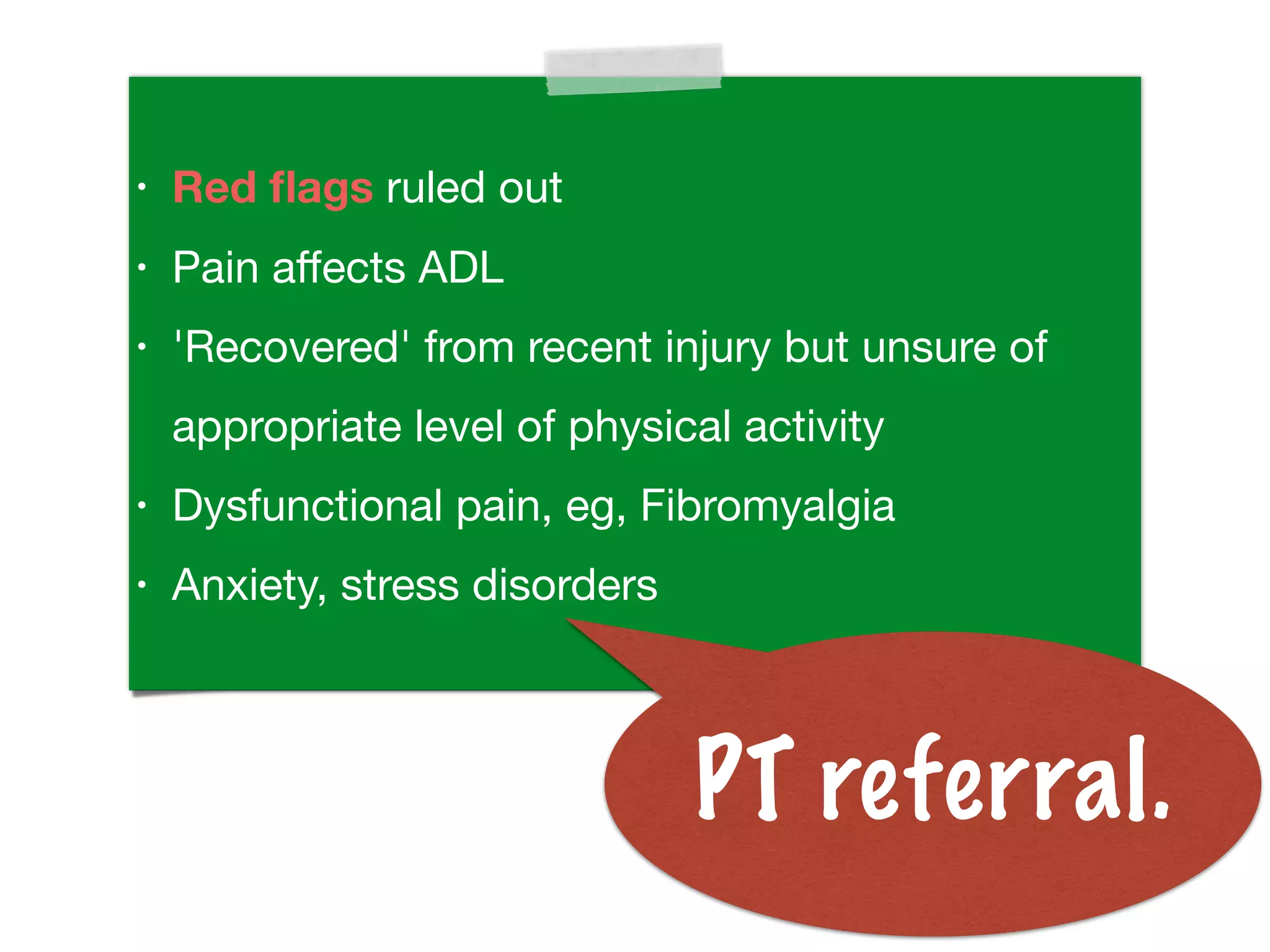 • Red flags ruled out
• Pain affects ADL
• 'Recovered' from recent injury but unsure of appropriate level of physical activity
• Dysfunctional pain, eg, Fibromyalgia
• Anxiety, stress disorders

PT referral.